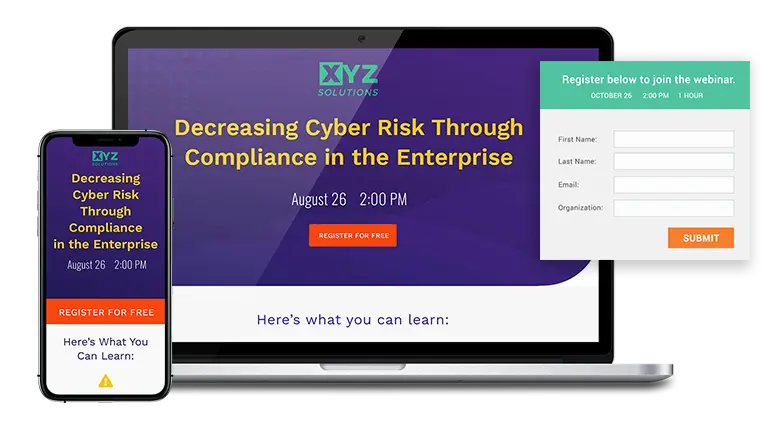 XYZ
SOLUTIONS

Decreasing Cyber Risk Through Compliance in the Enterprise

August 26 2:00 PM

REGISTER FOR FREE

Here's what you can learn:

Register below to join the webinar.

OCTOBER 26 2:00 PM 1 HOUR

First Name:

Last Name:

Email:

Organization:

SUBMIT

XYZ
SOLUTIONS

Decreasing Cyber Risk Through Compliance in the Enterprise

August 26 2:00 PM

REGISTER FOR FREE

Here's What You Can Learn: